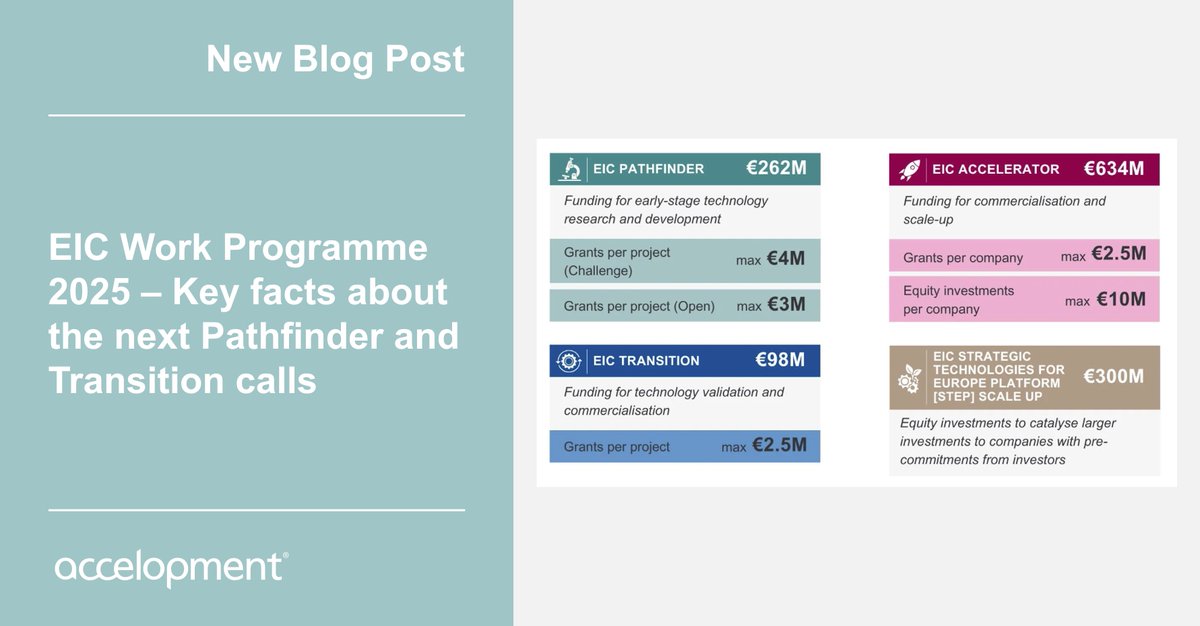 New Blog Post

EIC Work Programme 2025 – Key facts about the next Pathfinder and Transition calls

accelopment®

EIC PATHFINDER €262M

Funding for early-stage technology research and development

Grants per project (Challenge) max €4M

Grants per project (Open) max €3M

EIC TRANSITION €98M

Funding for technology validation and commercialisation

Grants per project max €2.5M

EIC ACCELERATOR €634M

Funding for commercialisation and scale-up

Grants per company max €2.5M

Equity investments per company max €10M

EIC STRATEGIC TECHNOLOGIES FOR EUROPE PLATFORM [STEP] SCALE UP €300M

Equity investments to catalyse larger investments to companies with pre-commitments from investors